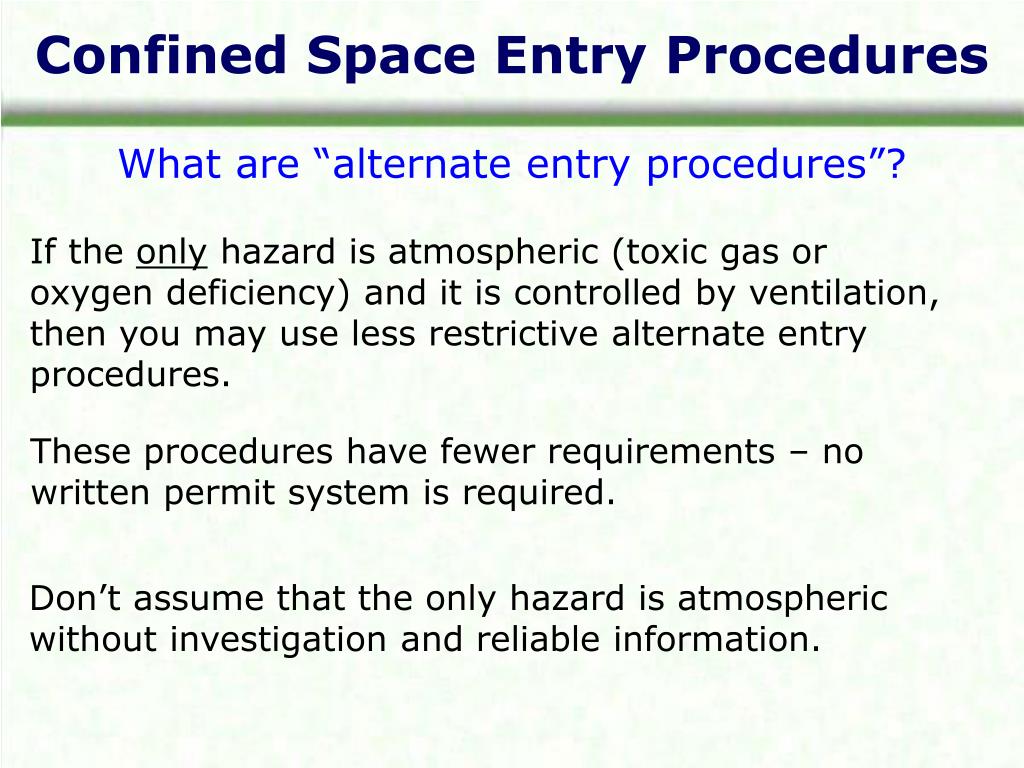 Confined Space Entry Procedures

What are “alternate entry procedures”?

If the only hazard is atmospheric (toxic gas or oxygen deficiency) and it is controlled by ventilation, then you may use less restrictive alternate entry procedures.

These procedures have fewer requirements – no written permit system is required.

Don’t assume that the only hazard is atmospheric without investigation and reliable information.